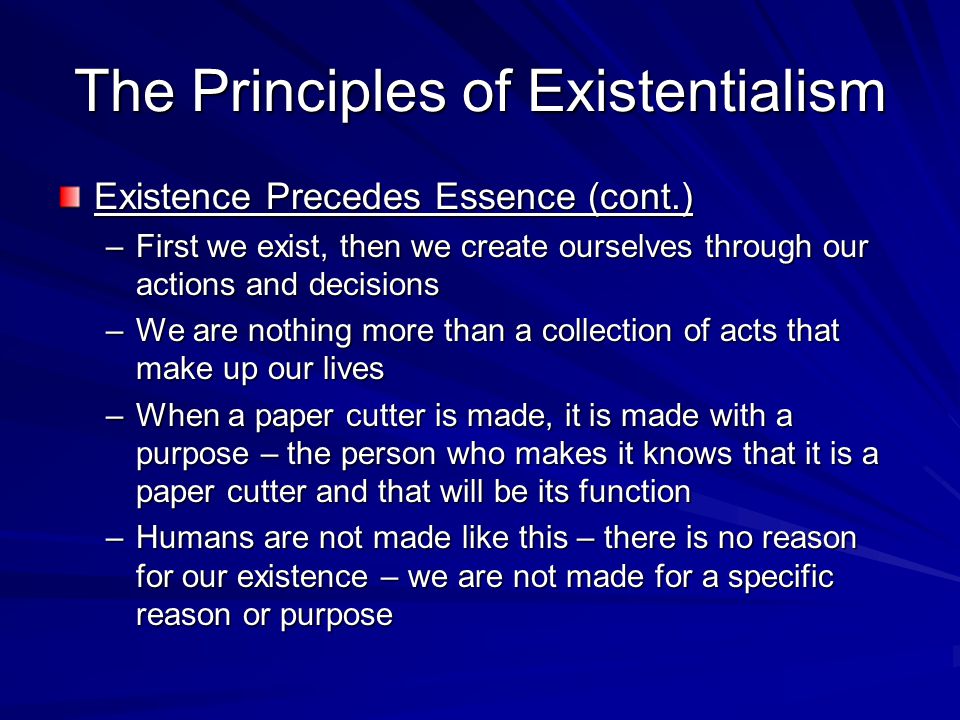 The Principles of Existentialism

Existence Precedes Essence (cont.)

– First we exist, then we create ourselves through our actions and decisions

– We are nothing more than a collection of acts that make up our lives

– When a paper cutter is made, it is made with a purpose – the person who makes it knows that it is a paper cutter and that will be its function

– Humans are not made like this – there is no reason for our existence – we are not made for a specific reason or purpose